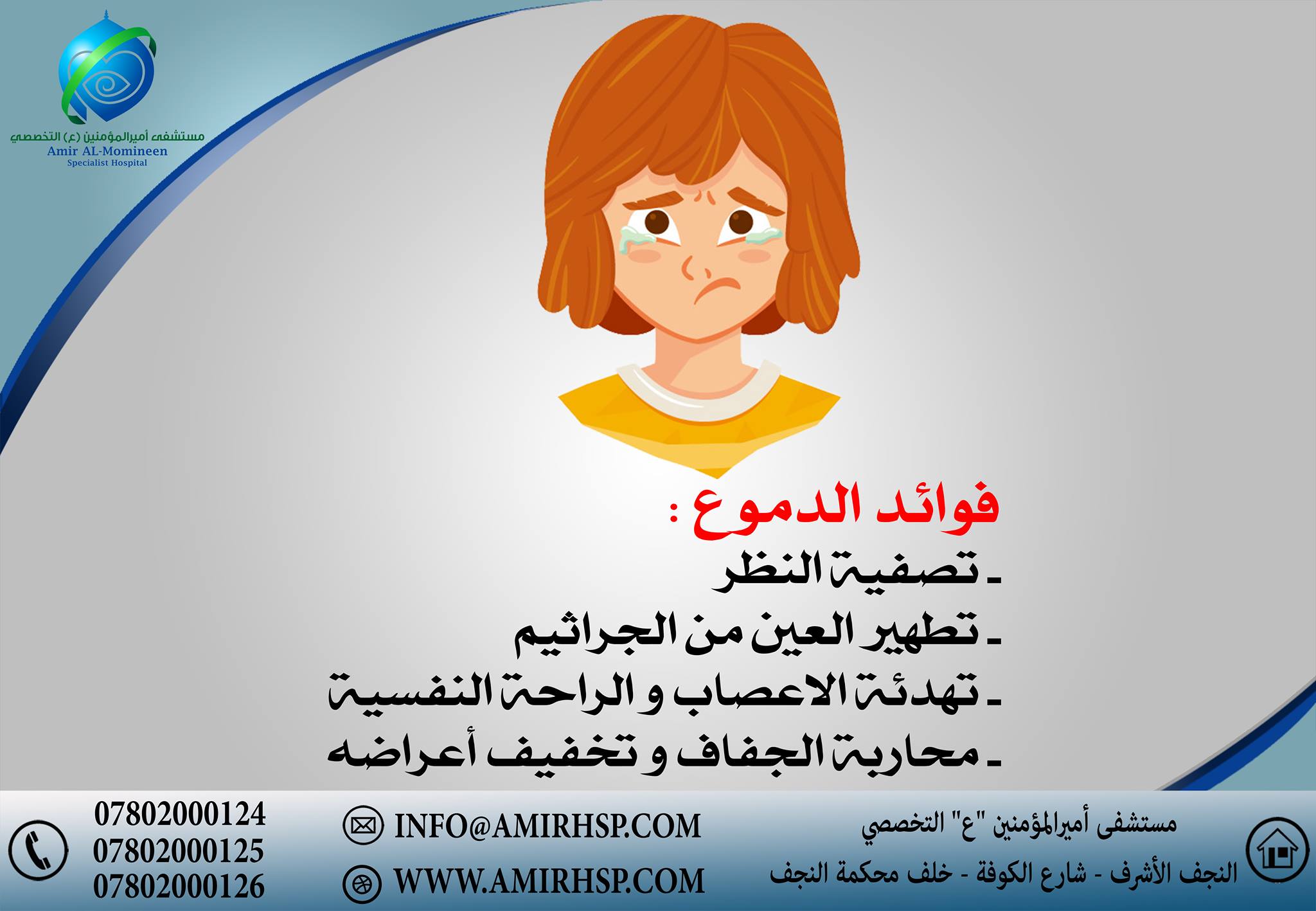 مستشفى أميرالمؤمنين (ع) التخصصي
Amir AL-Momineen
Specialist Hospital

فوائد الدموع :

- تصفية النظر
- تطهير العين من الجراثيم
- تهدئة الاعصاب و الراحة النفسية
- محاربة الجفاف و تخفيف أعراضه

مستشفى أميرالمؤمنين "ع" التخصصي
النجف الأشرف - شارع الكوفة - خلف محكمة النجف

INFO@AMIRHSP.COM
WWW.AMIRHSP.COM

07802000124
07802000125
07802000126